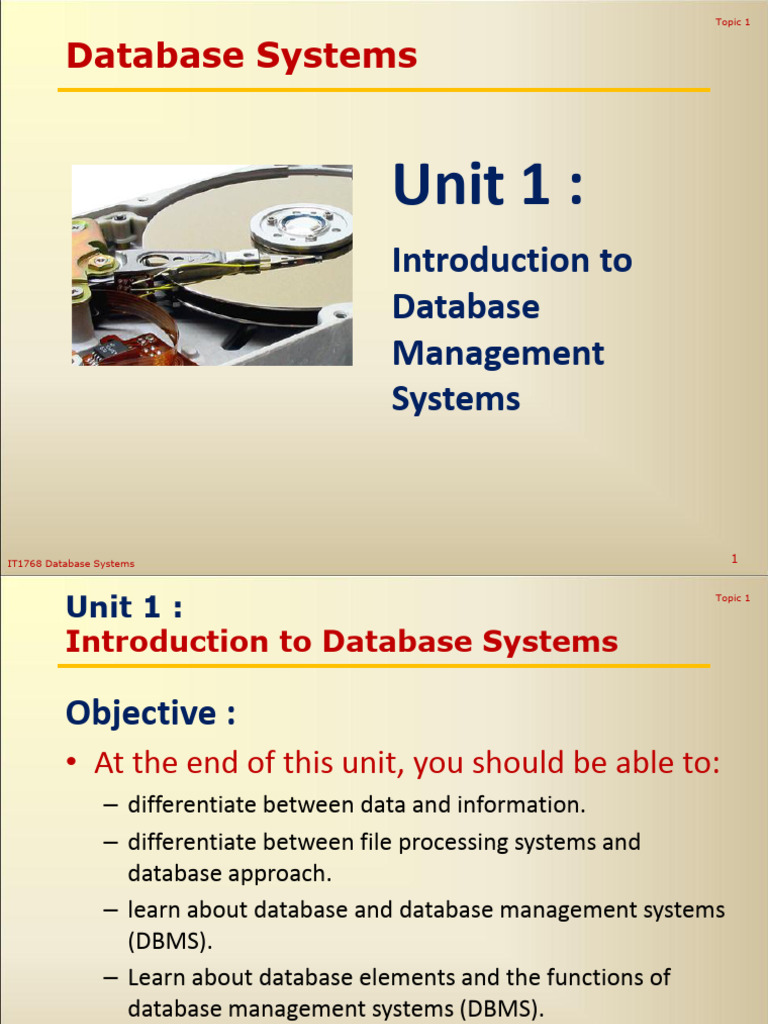 Topic 1

Database Systems

Unit 1 :

Introduction to Database Management Systems

IT1768 Database Systems

1

Topic 1

Unit 1 :
Introduction to Database Systems

Objective :

• At the end of this unit, you should be able to:

– differentiate between data and information.

– differentiate between file processing systems and database approach.

– learn about database and database management systems (DBMS).

– Learn about database elements and the functions of database management systems (DBMS).